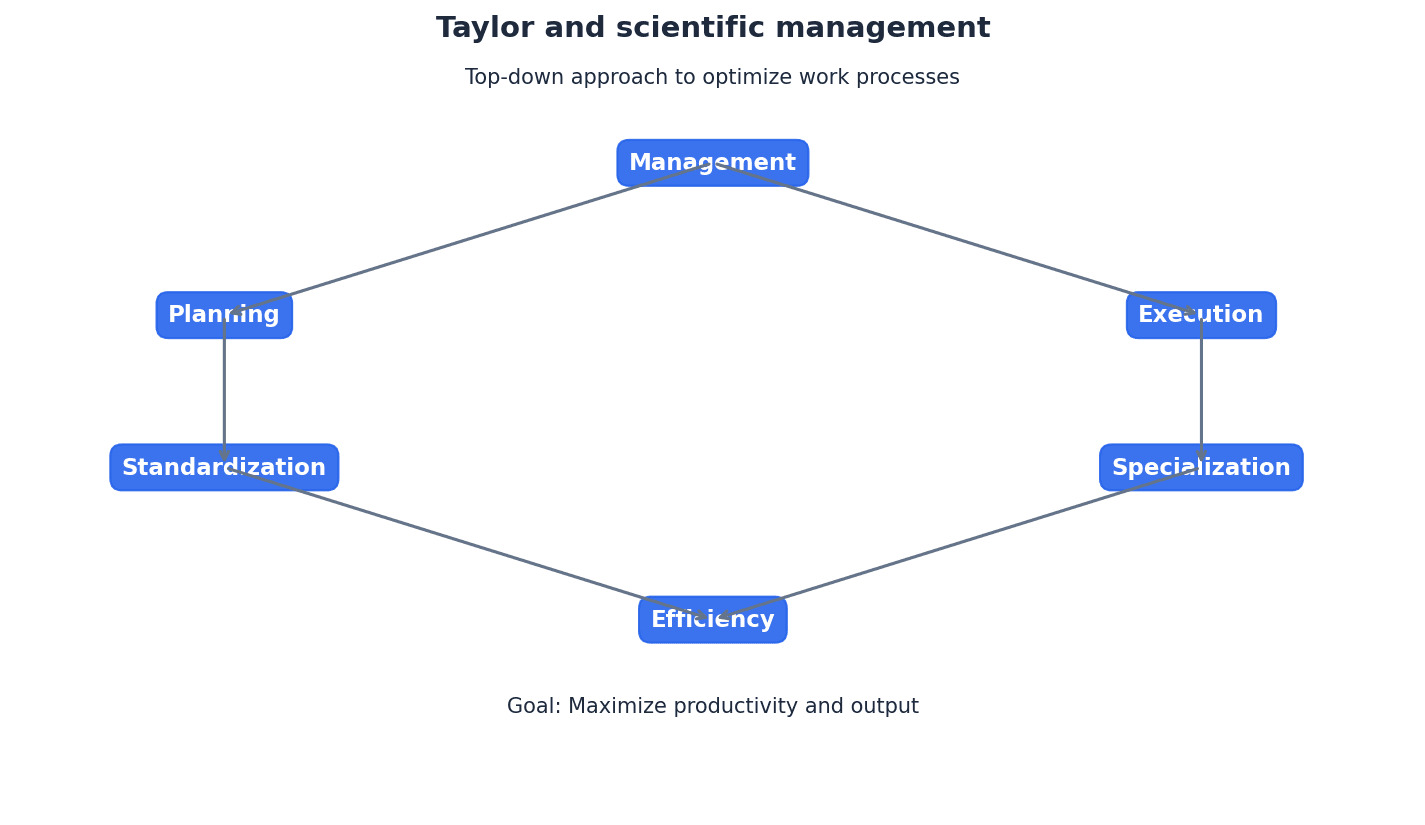 Taylor and scientific management

Top-down approach to optimize work processes

Management

Planning

Execution

Standardization

Specialization

Efficiency

Goal: Maximize productivity and output